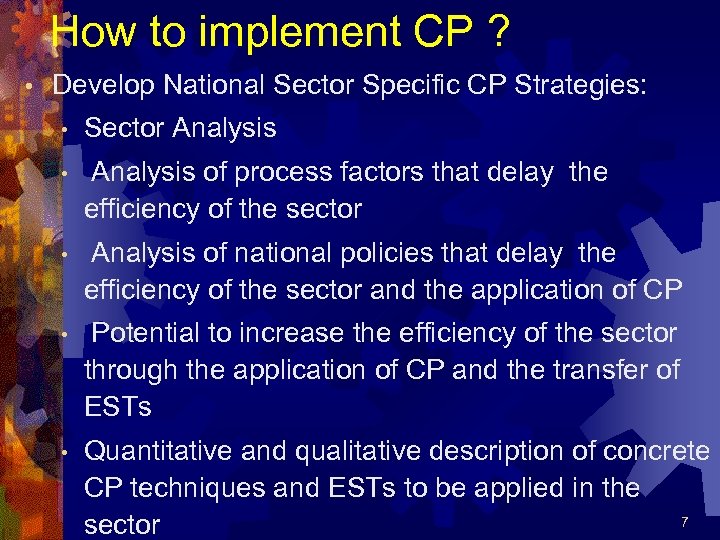 How to implement CP ?

• Develop National Sector Specific CP Strategies:

• Sector Analysis

• Analysis of process factors that delay the efficiency of the sector

• Analysis of national policies that delay the efficiency of the sector and the application of CP

• Potential to increase the efficiency of the sector through the application of CP and the transfer of ESTs

• Quantitative and qualitative description of concrete CP techniques and ESTs to be applied in the sector

7